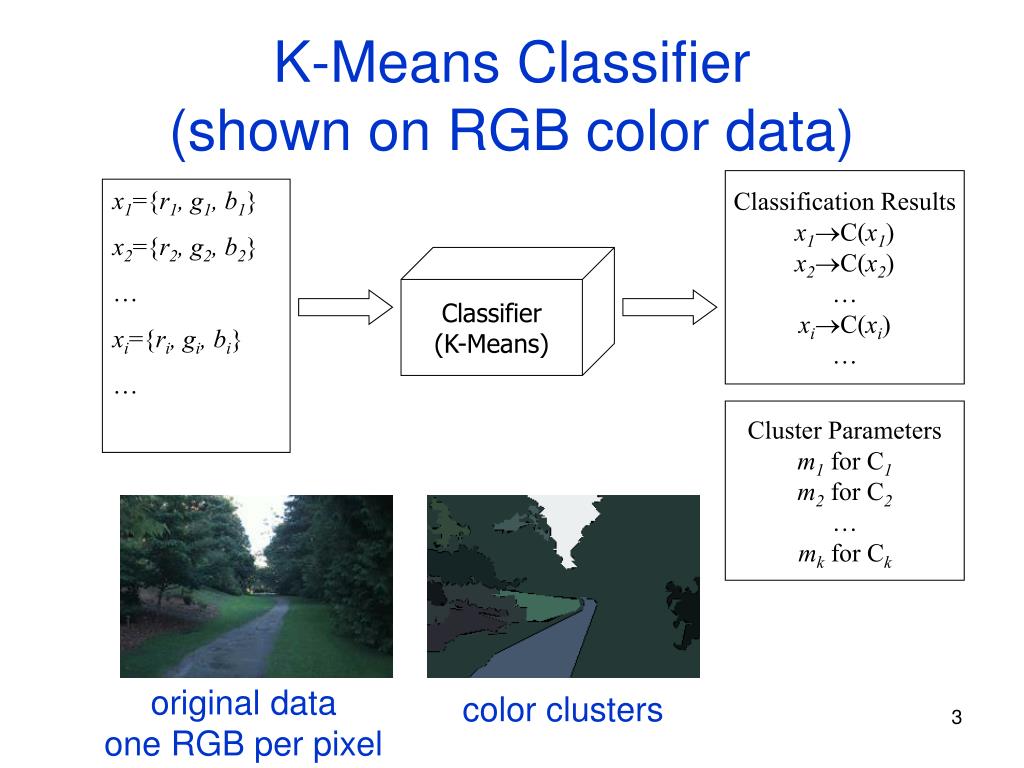 K-Means Classifier
(shown on RGB color data)

$x_1=\{r_1, g_1, b_1\}$
$x_2=\{r_2, g_2, b_2\}$
…
$x_i=\{r_i, g_i, b_i\}$
…

Classifier
(K-Means)

Classification Results
$x_1 \rightarrow C(x_1)$
$x_2 \rightarrow C(x_2)$
…
$x_i \rightarrow C(x_i)$
…

Cluster Parameters
$m_1$ for $C_1$
$m_2$ for $C_2$
…
$m_k$ for $C_k$

original data
one RGB per pixel

color clusters

3